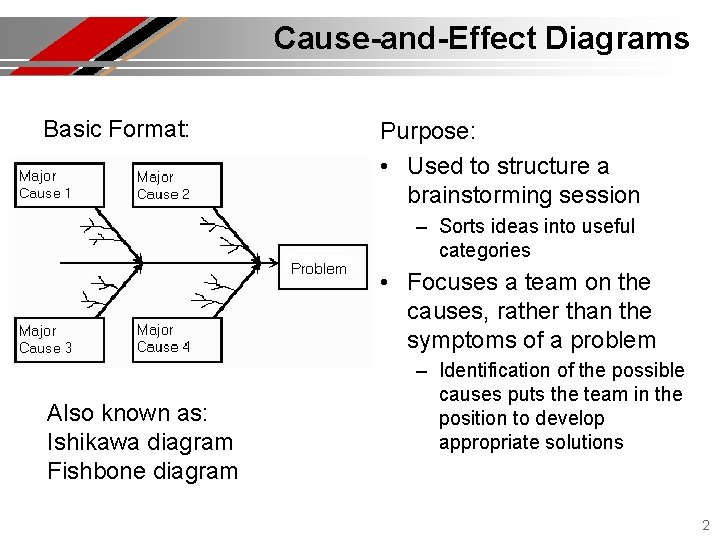 Cause-and-Effect Diagrams

Basic Format:

Major Cause 1

Major Cause 2

Problem

Major Cause 3

Major Cause 4

Also known as:
Ishikawa diagram
Fishbone diagram

Purpose:

• Used to structure a brainstorming session
– Sorts ideas into useful categories

• Focuses a team on the causes, rather than the symptoms of a problem
– Identification of the possible causes puts the team in the position to develop appropriate solutions

2